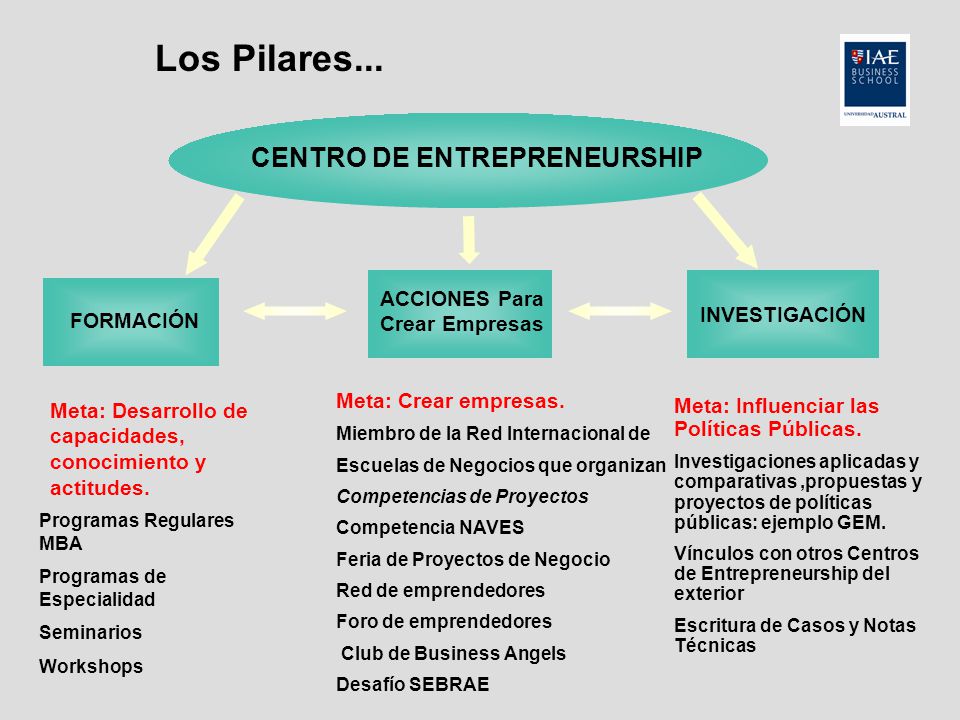 Los Pilares...

IAE BUSINESS SCHOOL
UNIVERSIDAD AUSTRAL

CENTRO DE ENTREPRENEURSHIP

FORMACIÓN

ACCIONES Para Crear Empresas

INVESTIGACIÓN

Meta: Desarrollo de capacidades, conocimiento y actitudes.

Programas Regulares MBA

Programas de Especialidad

Seminarios

Workshops

Meta: Crear empresas.

Miembro de la Red Internacional de

Escuelas de Negocios que organizan

Competencias de Proyectos

Competencia NAVES

Feria de Proyectos de Negocio

Red de emprendedores

Foro de emprendedores

Club de Business Angels

Desafío SEBRAE

Meta: Influenciar las Políticas Públicas.

Investigaciones aplicadas y comparativas ,propuestas y proyectos de políticas públicas: ejemplo GEM.

Vínculos con otros Centros de Entrepreneurship del exterior

Escritura de Casos y Notas Técnicas